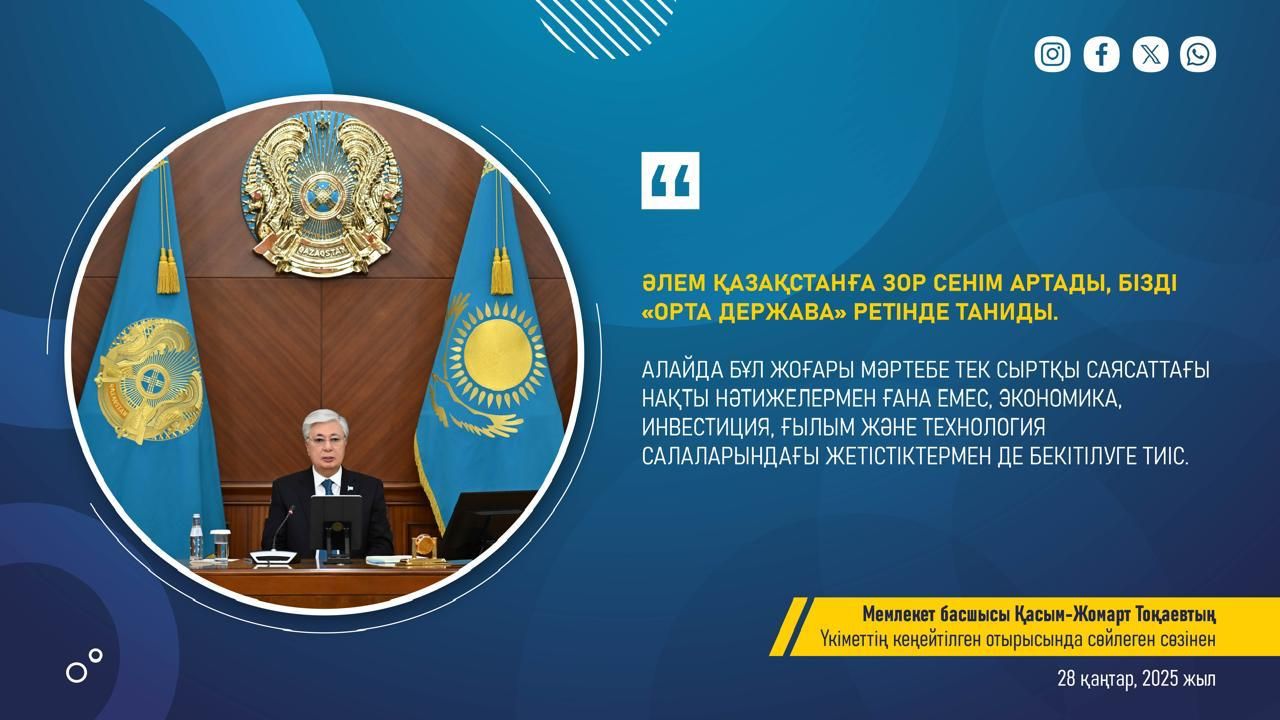 QAZAQSTAN

“

ӘЛЕМ ҚАЗАҚСТАНҒА ЗОР СЕНІМ АРТАДЫ, БІЗДІ «ОРТА ДЕРЖАВА» РЕТІНДЕ ТАНИДЫ.

АЛАЙДА БҰЛ ЖОҒАРЫ МӘРТЕБЕ ТЕК СЫРТҚЫ САЯСАТТАҒЫ НАҚТЫ НӘТИЖЕЛЕРМЕН ҒАНА ЕМЕС, ЭКОНОМИКА, ИНВЕСТИЦИЯ, ҒЫЛЫМ ЖӘНЕ ТЕХНОЛОГИЯ САЛАЛАРЫНДАҒЫ ЖЕТІСТІКТЕРМЕН ДЕ БЕКІТІЛУГЕ ТИІС.

Мемлекет басшысы Қасым-Жомарт Тоқаевтың
Үкіметтің кеңейтілген отырысында сөйлеген сөзінен

28 қаңтар, 2025 жыл